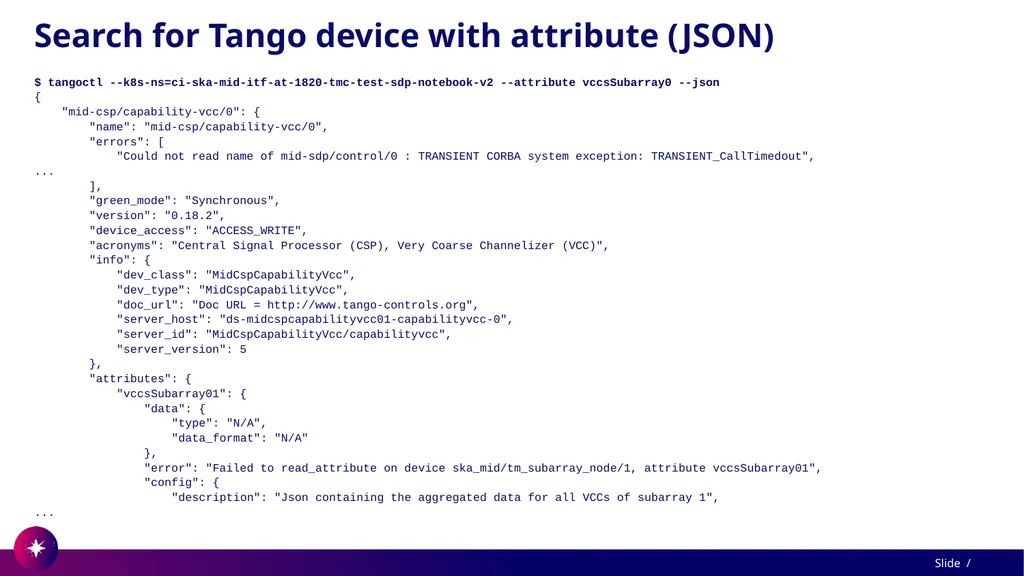 Search for Tango device with attribute (JSON)

$ tangoctl --k8s-ns=ci-ska-mid-itf-at-1820-tmc-test-sdp-notebook-v2 --attribute vccsSubarray0 --json
{
    "mid-csp/capability-vcc/0": {
        "name": "mid-csp/capability-vcc/0",
        "errors": [
            "Could not read name of mid-sdp/control/0 : TRANSIENT CORBA system exception: TRANSIENT_CallTimedout",
...
        ],
        "green_mode": "Synchronous",
        "version": "0.18.2",
        "device_access": "ACCESS_WRITE",
        "acronyms": "Central Signal Processor (CSP), Very Coarse Channelizer (VCC)",
        "info": {
            "dev_class": "MidCspCapabilityVcc",
            "dev_type": "MidCspCapabilityVcc",
            "doc_url": "Doc URL = http://www.tango-controls.org",
            "server_host": "ds-midcspcapabilityvcc01-capabilityvcc-0",
            "server_id": "MidCspCapabilityVcc/capabilityvcc",
            "server_version": 5
        },
        "attributes": {
            "vccsSubarray01": {
                "data": {
                    "type": "N/A",
                    "data_format": "N/A"
                },
                "error": "Failed to read_attribute on device ska_mid/tm_subarray_node/1, attribute vccsSubarray01",
                "config": {
                    "description": "Json containing the aggregated data for all VCCs of subarray 1",
...

Slide /